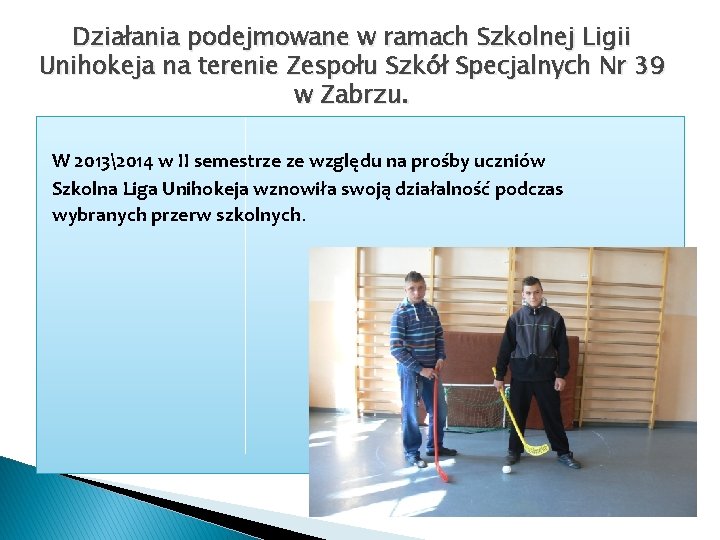 Działania podejmowane w ramach Szkolnej Ligii Unihokeja na terenie Zespołu Szkół Specjalnych Nr 39 w Zabrzu.

W 2013\2014 w II semestrze ze względu na prośby uczniów Szkolna Liga Unihokeja wznowiła swoją działalność podczas wybranych przerw szkolnych.